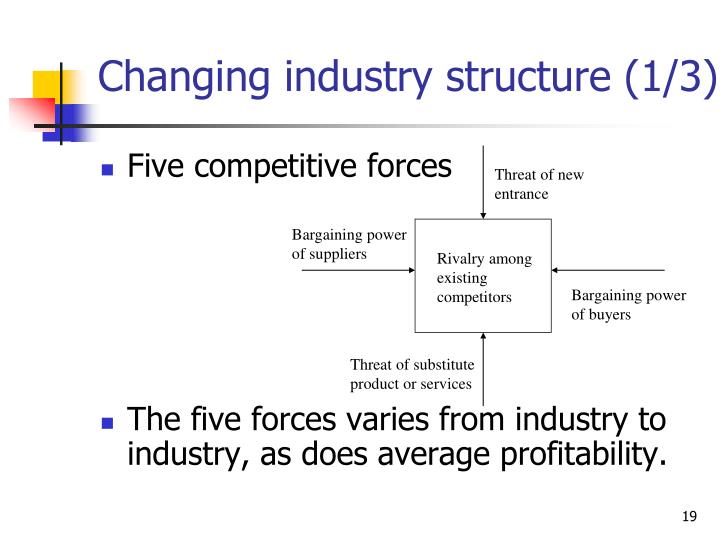 Changing industry structure (1/3)

Five competitive forces

Threat of new entrance

Bargaining power of suppliers

Rivalry among existing competitors

Bargaining power of buyers

Threat of substitute product or services

The five forces varies from industry to industry, as does average profitability.

19